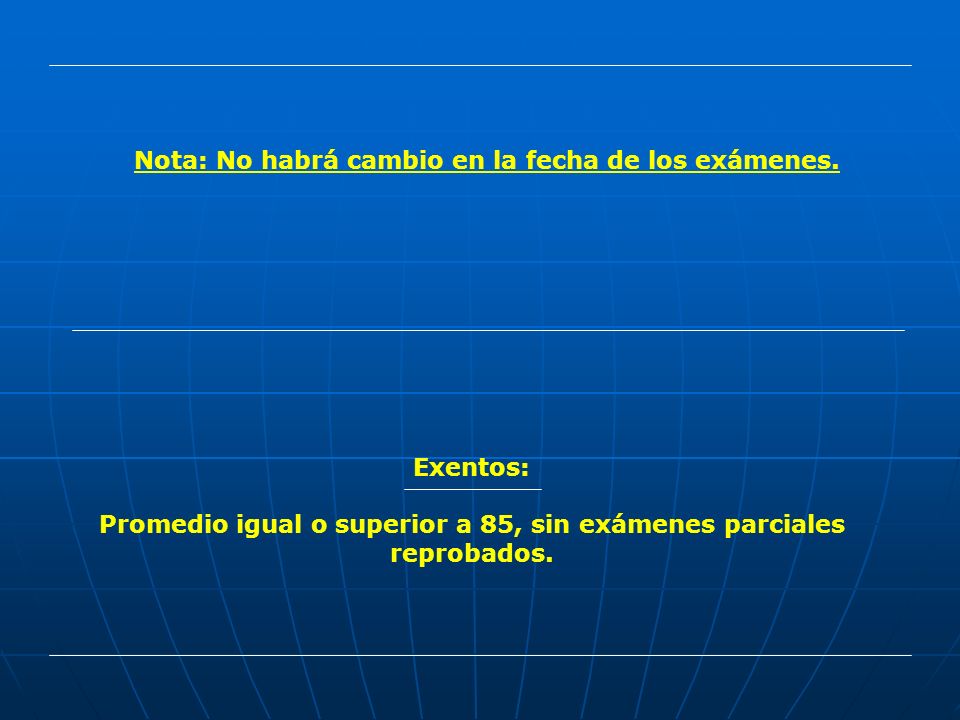 Nota: No habrá cambio en la fecha de los exámenes.

Exentos:

Promedio igual o superior a 85, sin exámenes parciales reprobados.